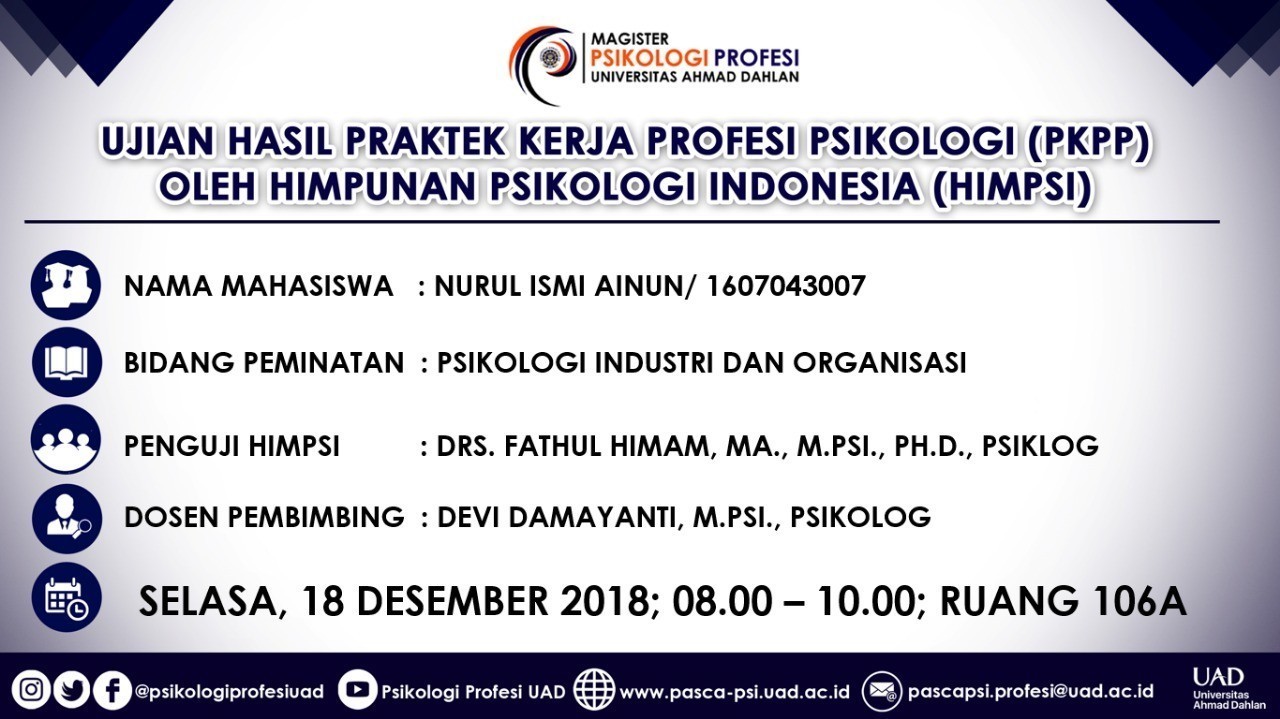 MAGISTER
PSIKOLOGI PROFESI
UNIVERSITAS AHMAD DAHLAN

UJIAN HASIL PRAKTEK KERJA PROFESI PSIKOLOGI (PKPP)
OLEH HIMPUNAN PSIKOLOGI INDONESIA (HIMPSI)

NAMA MAHASISWA : NURUL ISMI AINUN/ 1607043007

BIDANG PEMINATAN : PSIKOLOGI INDUSTRI DAN ORGANISASI

PENGUJI HIMPSI : DRS. FATHUL HIMAM, MA., M.PSI., PH.D., PSIKLOG

DOSEN PEMBIMBING : DEVI DAMAYANTI, M.PSI., PSIKOLOG

SELASA, 18 DESEMBER 2018; 08.00 – 10.00; RUANG 106A

@psikologiprofesiuad Psikologi Profesi UAD www.pasca-psi.uad.ac.id pascapsi.profesi@uad.ac.id UAD Universitas Ahmad Dahlan